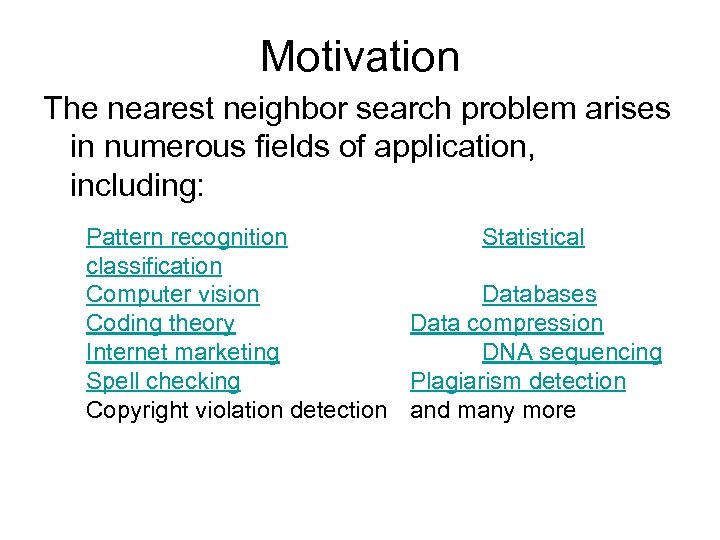 Motivation

The nearest neighbor search problem arises in numerous fields of application, including:

Pattern recognition Statistical classification
Computer vision Databases
Coding theory Data compression
Internet marketing DNA sequencing
Spell checking Plagiarism detection
Copyright violation detection and many more